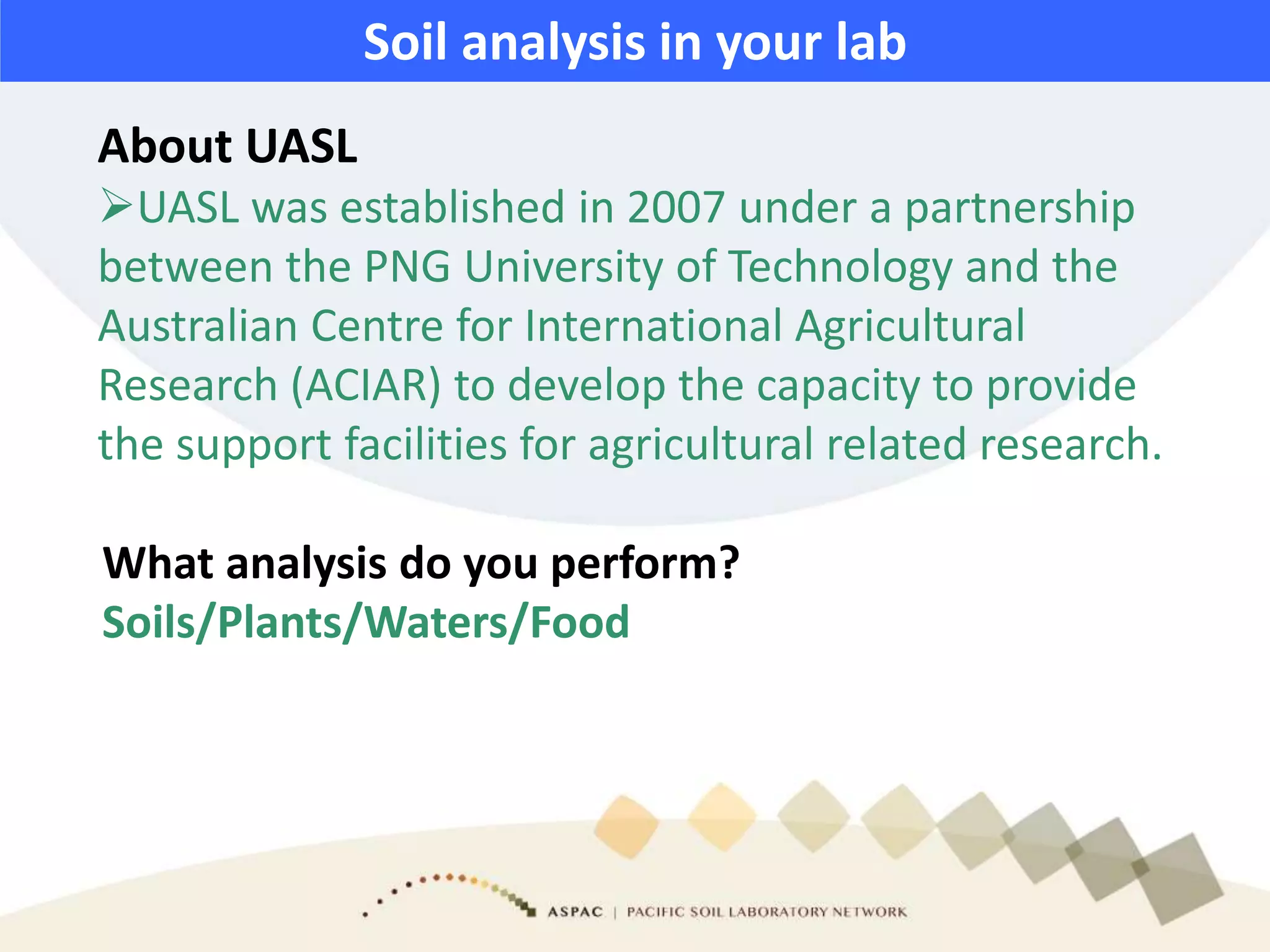 Soil analysis in your lab

About UASL
➢UASL was established in 2007 under a partnership between the PNG University of Technology and the Australian Centre for International Agricultural Research (ACIAR) to develop the capacity to provide the support facilities for agricultural related research.

What analysis do you perform?
Soils/Plants/Waters/Food

ASPAC | PACIFIC SOIL LABORATORY NETWORK